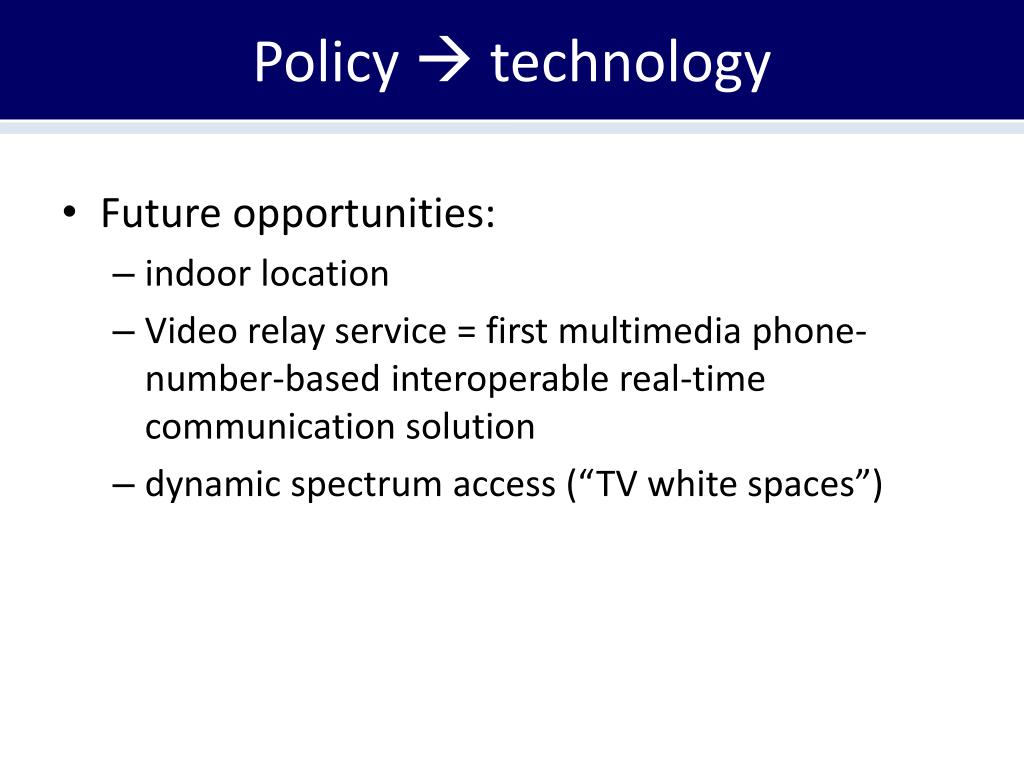 Policy → technology

• Future opportunities:
– indoor location
– Video relay service = first multimedia phone-number-based interoperable real-time communication solution
– dynamic spectrum access (“TV white spaces”)